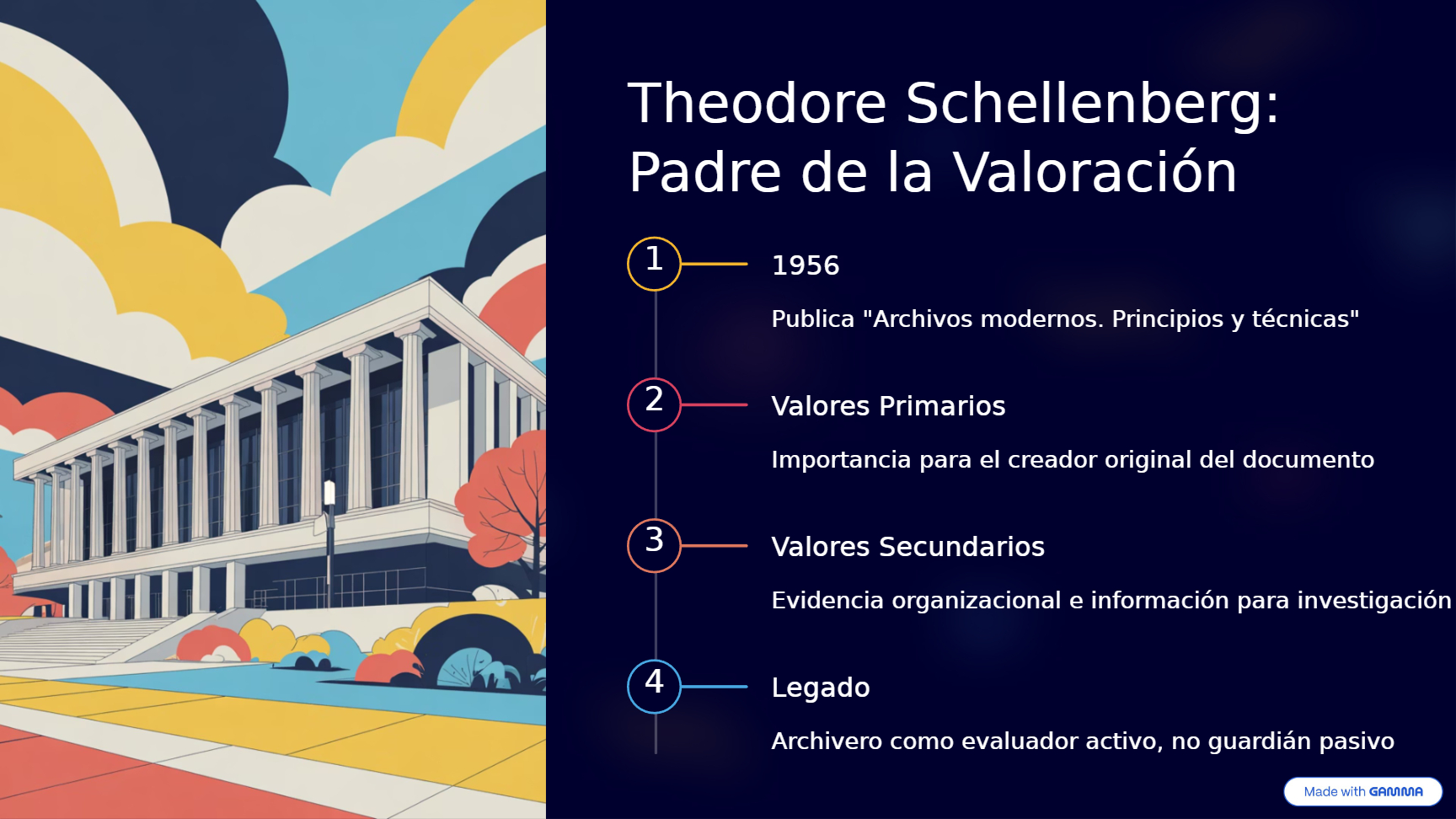 Theodore Schellenberg: Padre de la Valoración

1

1956

Publica "Archivos modernos. Principios y técnicas"

2

Valores Primarios

Importancia para el creador original del documento

3

Valores Secundarios

Evidencia organizacional e información para investigación

4

Legado

Archivero como evaluador activo, no guardián pasivo

Made with GAMMA